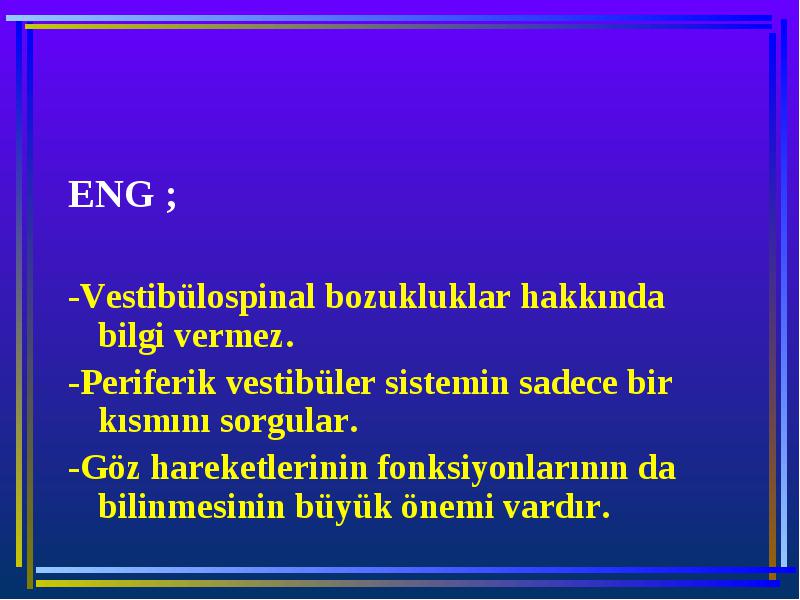 ENG ;

-Vestibülospinal bozukluklar hakkında bilgi vermez.

-Periferik vestibüler sistemin sadece bir kısmını sorgular.

-Göz hareketlerinin fonksiyonlarının da bilinmesinin büyük önemi vardır.